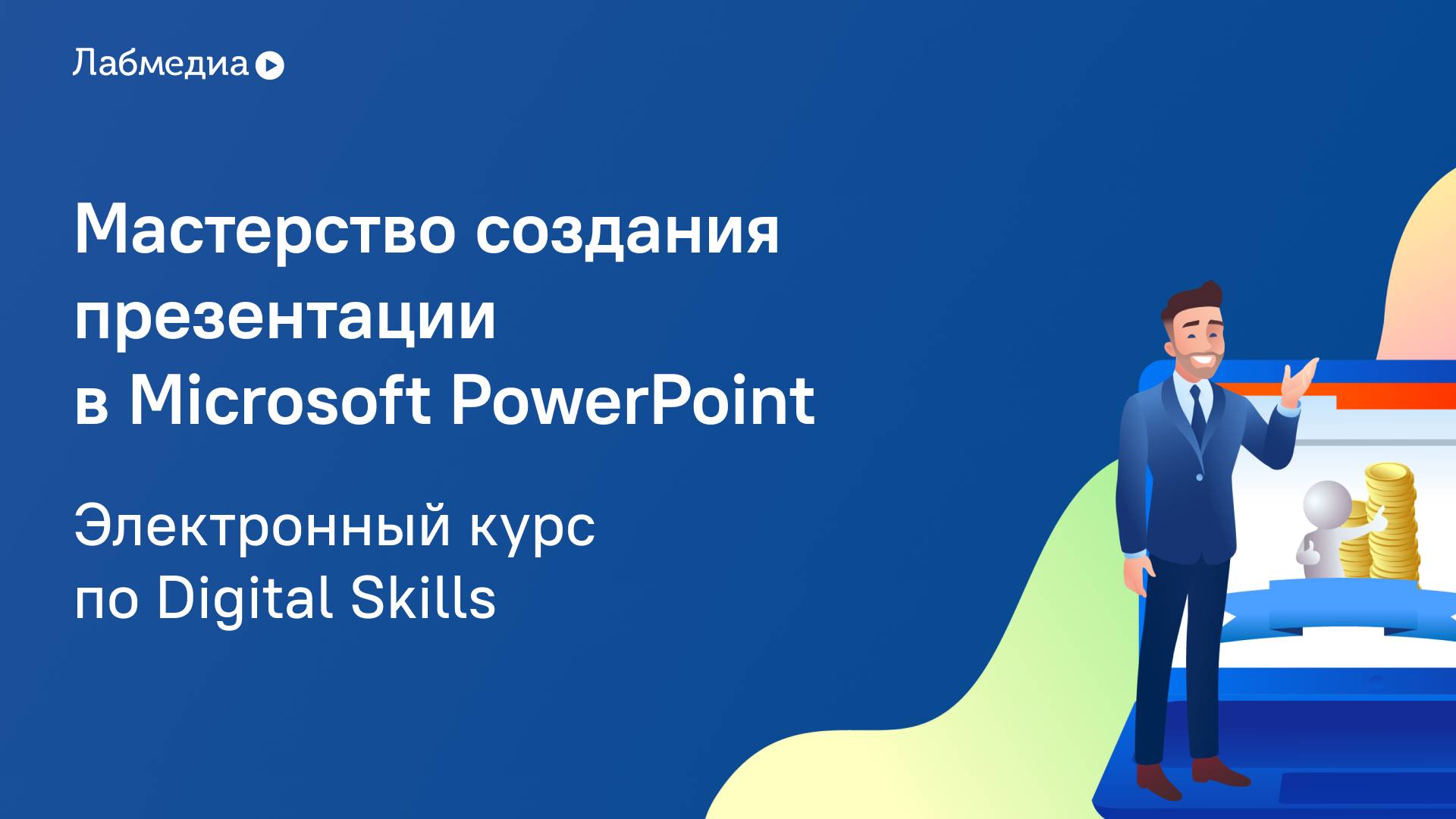 Лабмедиа

Мастерство создания презентации в Microsoft PowerPoint

Электронный курс по Digital Skills